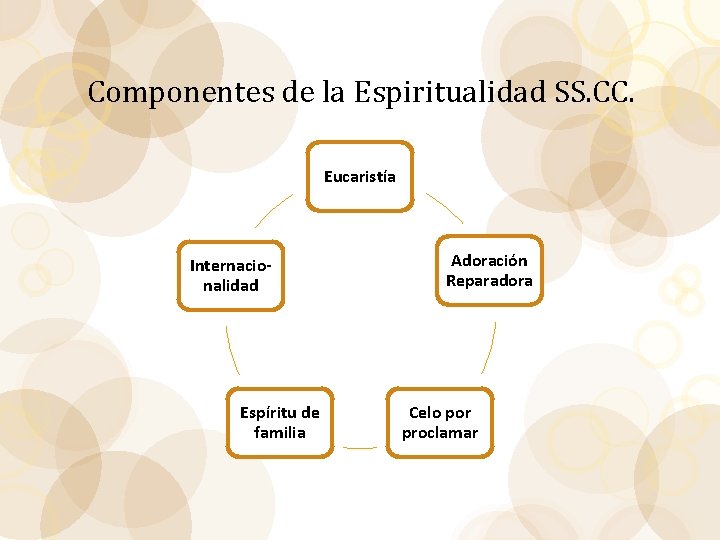 Componentes de la Espiritualidad SS.CC.

Eucaristía

Adoración Reparadora

Celo por proclamar

Espíritu de familia

Internacionalidad